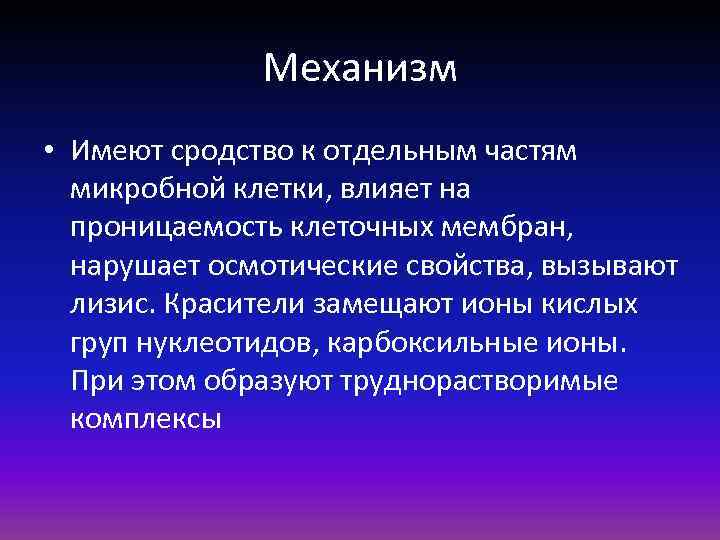 Механизм

• Имеют сродство к отдельным частям микробной клетки, влияет на проницаемость клеточных мембран, нарушает осмотические свойства, вызывают лизис. Красители замещают ионы кислых груп нуклеотидов, карбоксильные ионы. При этом образуют труднорастворимые комплексы